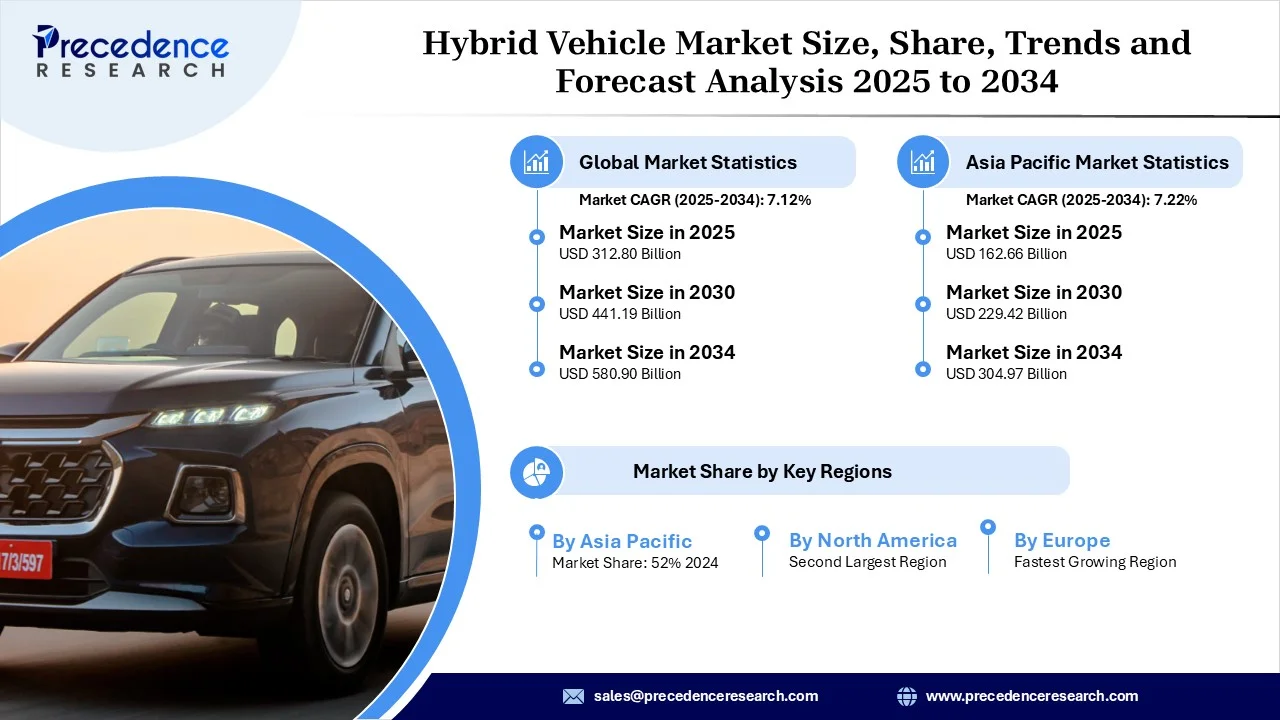 Precedence
RESEARCH

Hybrid Vehicle Market Size, Share, Trends and Forecast Analysis 2025 to 2034

Global Market Statistics
Market CAGR (2025-2034): 7.12%

Market Size in 2025
USD 312.80 Billion

Market Size in 2030
USD 441.19 Billion

Market Size in 2034
USD 580.90 Billion

Asia Pacific Market Statistics
Market CAGR (2025-2034): 7.22%

Market Size in 2025
USD 162.66 Billion

Market Size in 2030
USD 229.42 Billion

Market Size in 2034
USD 304.97 Billion

Market Share by Key Regions

By Asia Pacific
Market Share: 52% 2024

By North America
Second Largest Region

By Europe
Fastest Growing Region

7/3/597

sales@precedenceresearch.com

www.precedenceresearch.com